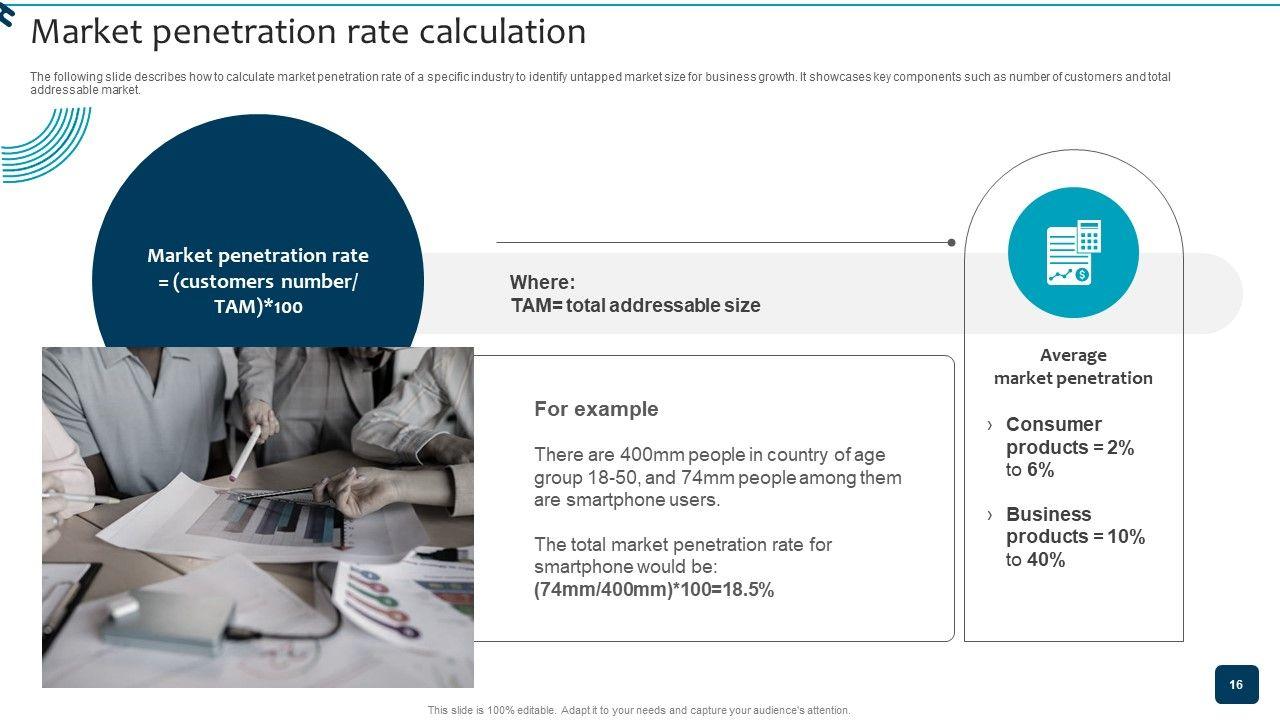 Market penetration rate calculation

The following slide describes how to calculate market penetration rate of a specific industry to identify untapped market size for business growth. It showcases key components such as number of customers and total addressable market.

Market penetration rate = (customers number/ TAM)*100

Where:
TAM= total addressable size

For example

There are 400mm people in country of age group 18-50, and 74mm people among them are smartphone users.

The total market penetration rate for smartphone would be:
(74mm/400mm)*100=18.5%

Average market penetration

› Consumer products = 2% to 6%

› Business products = 10% to 40%

16

This slide is 100% editable. Adapt it to your needs and capture your audience's attention.